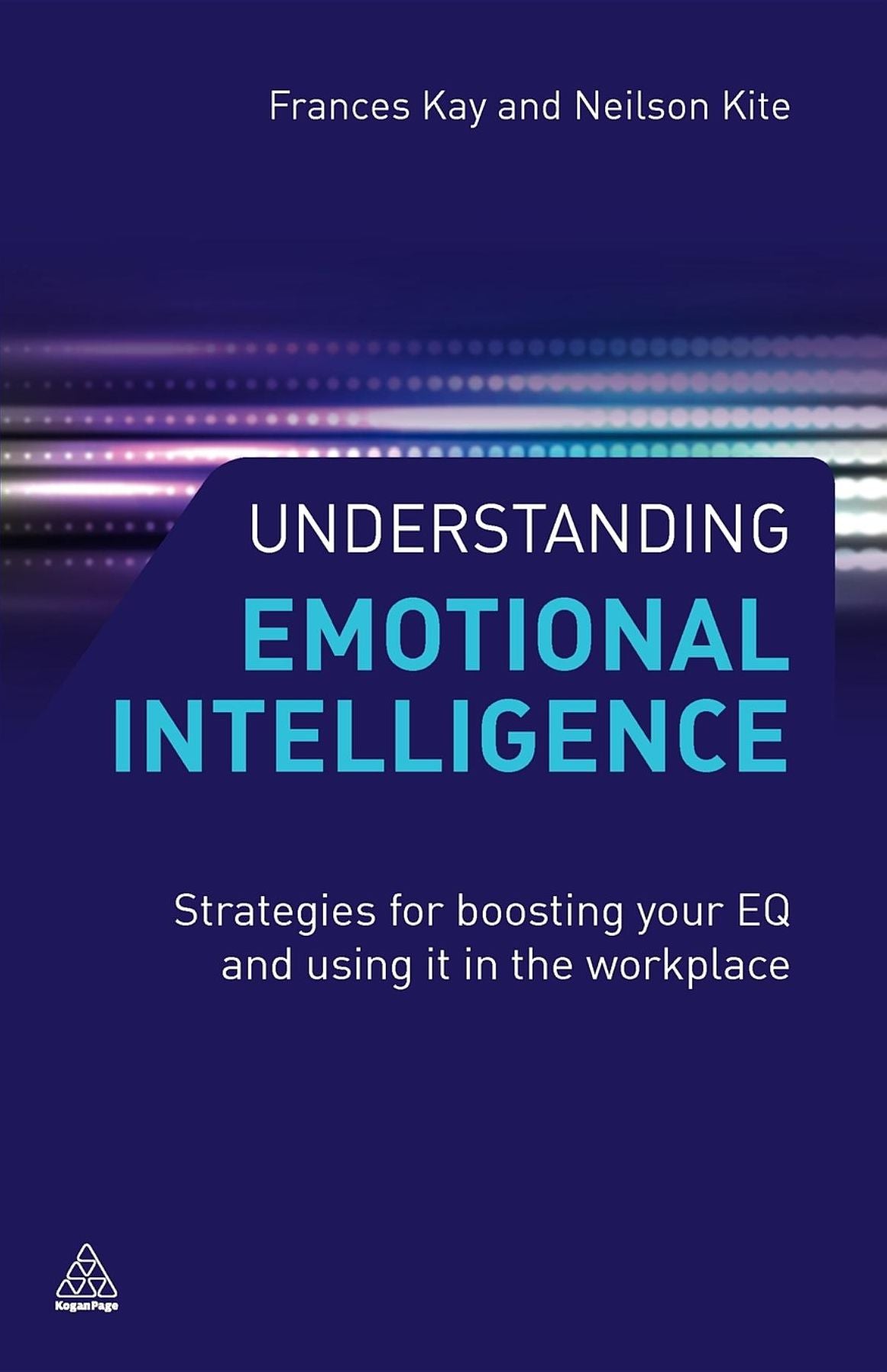 Frances Kay and Neilson Kite

UNDERSTANDING
EMOTIONAL INTELLIGENCE

Strategies for boosting your EQ and using it in the workplace

KoganPage